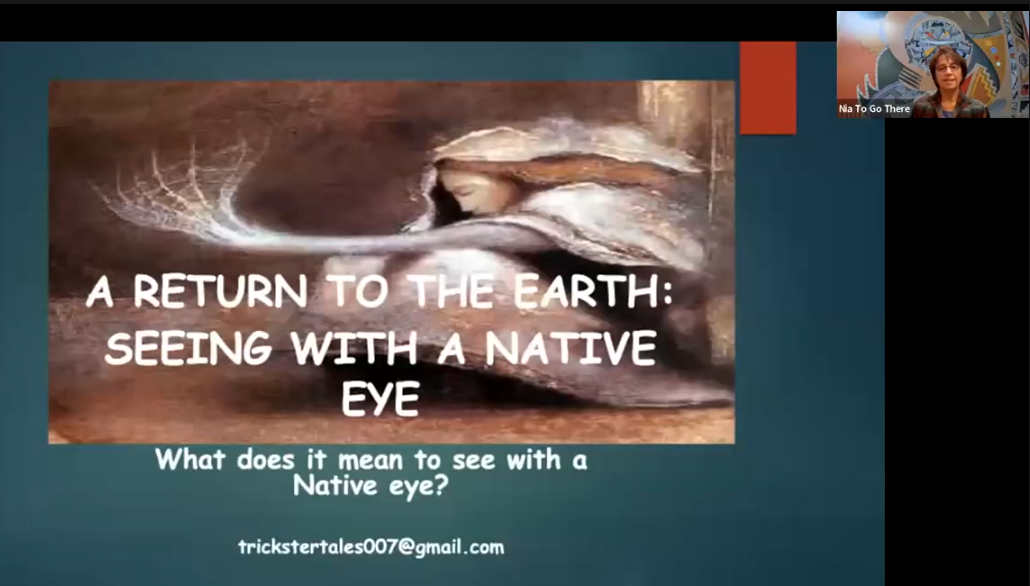 Nia To Go There

A RETURN TO THE EARTH: SEEING WITH A NATIVE EYE

What does it mean to see with a Native eye?

trickstertales007@gmail.com